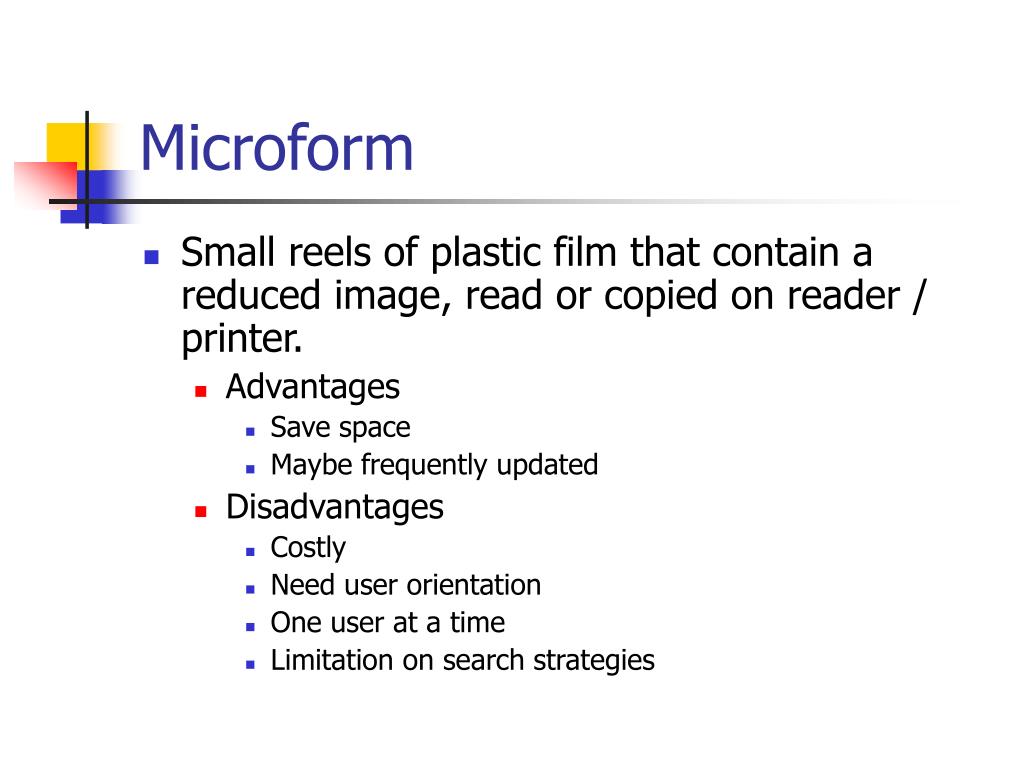 Microform

- Small reels of plastic film that contain a reduced image, read or copied on reader / printer.
  - Advantages
    - Save space
    - Maybe frequently updated
  - Disadvantages
    - Costly
    - Need user orientation
    - One user at a time
    - Limitation on search strategies